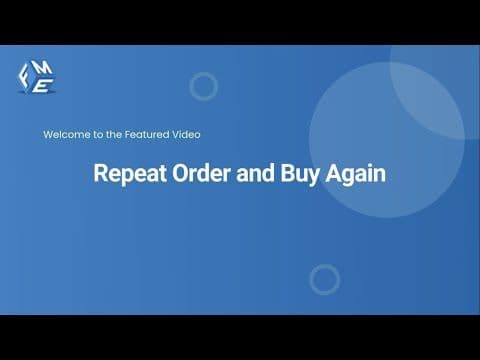 FME

Welcome to the Featured Video

Repeat Order and Buy Again